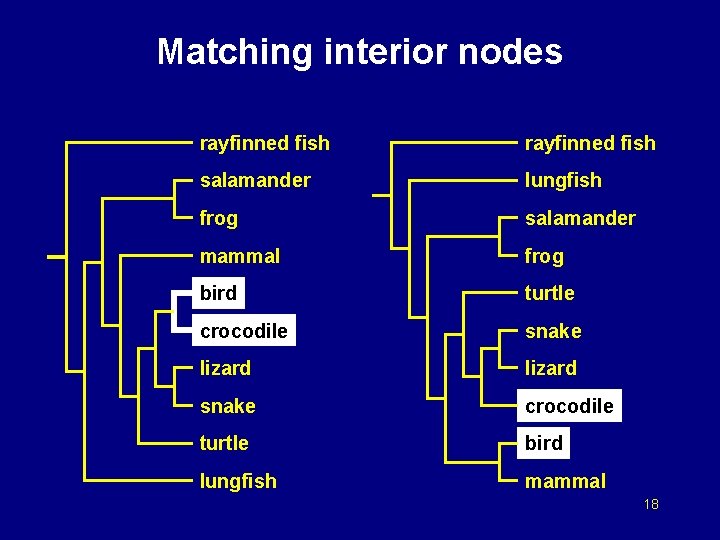 Matching interior nodes

rayfinned fish
salamander
frog
mammal
bird
crocodile
lizard
snake
turtle
lungfish

rayfinned fish
lungfish
salamander
frog
turtle
snake
lizard
crocodile
bird
mammal

18